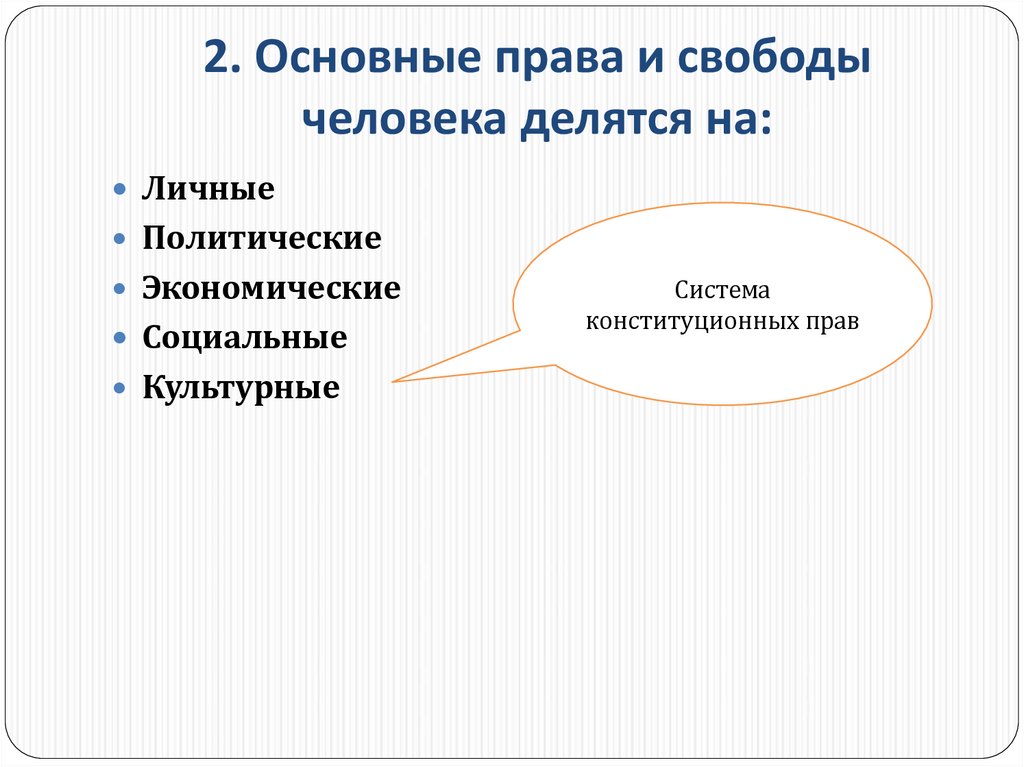 2. Основные права и свободы человека делятся на:

- Личные
- Политические
- Экономические
- Социальные
- Культурные

Система конституционных прав